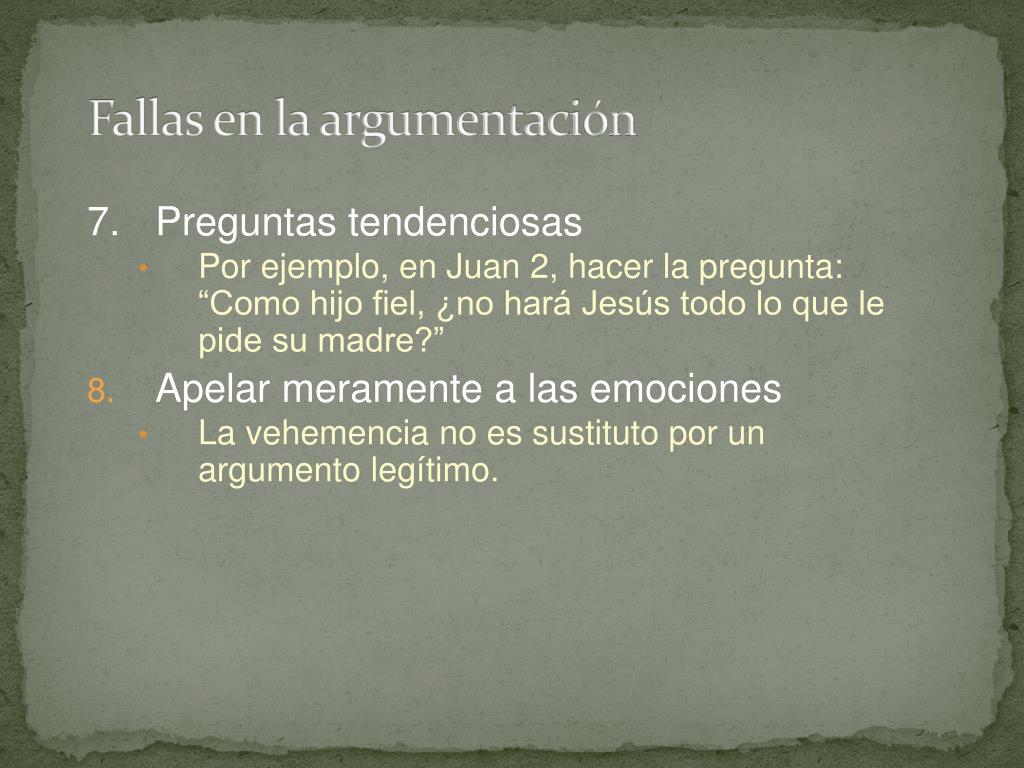 Fallas en la argumentación

7. Preguntas tendenciosas
• Por ejemplo, en Juan 2, hacer la pregunta: “Como hijo fiel, ¿no hará Jesús todo lo que le pide su madre?”
8. Apelar meramente a las emociones
• La vehemencia no es sustituto por un argumento legítimo.